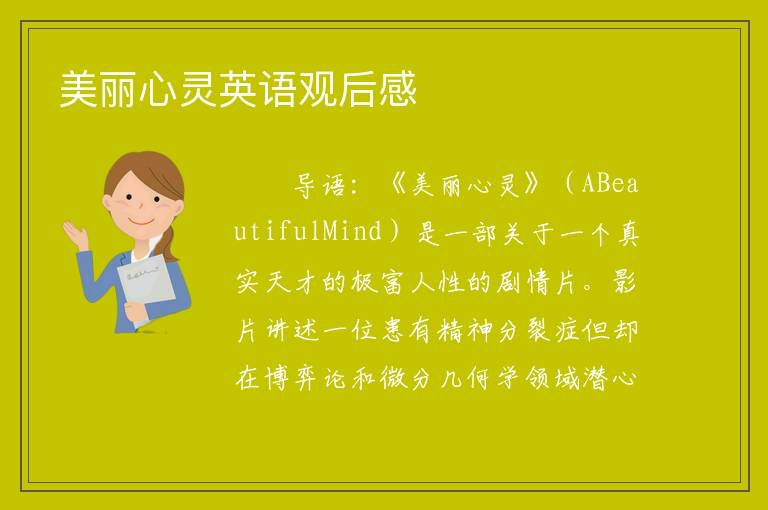 美丽心灵英语观后感

导语：《美丽心灵》（ABeautifulMind）是一部关于一个真实天才的极富人性的剧情片。影片讲述一位患有精神分裂症但却在博弈论和微分几何学领域潜心